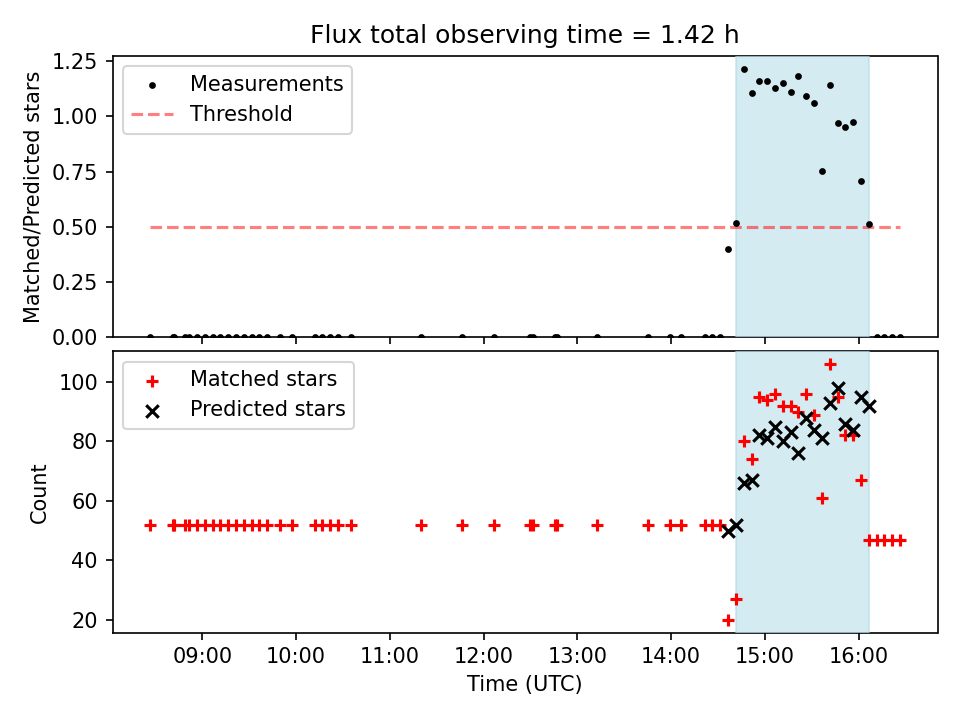 Flux total observing time = 1.42 h

Measurements
Threshold

Matched/Predicted stars

1.25
1.00
0.75
0.50
0.25
0.00

Matched stars
Predicted stars

Count

100
80
60
40
20

09:00
10:00
11:00
12:00
13:00
14:00
15:00
16:00

Time (UTC)